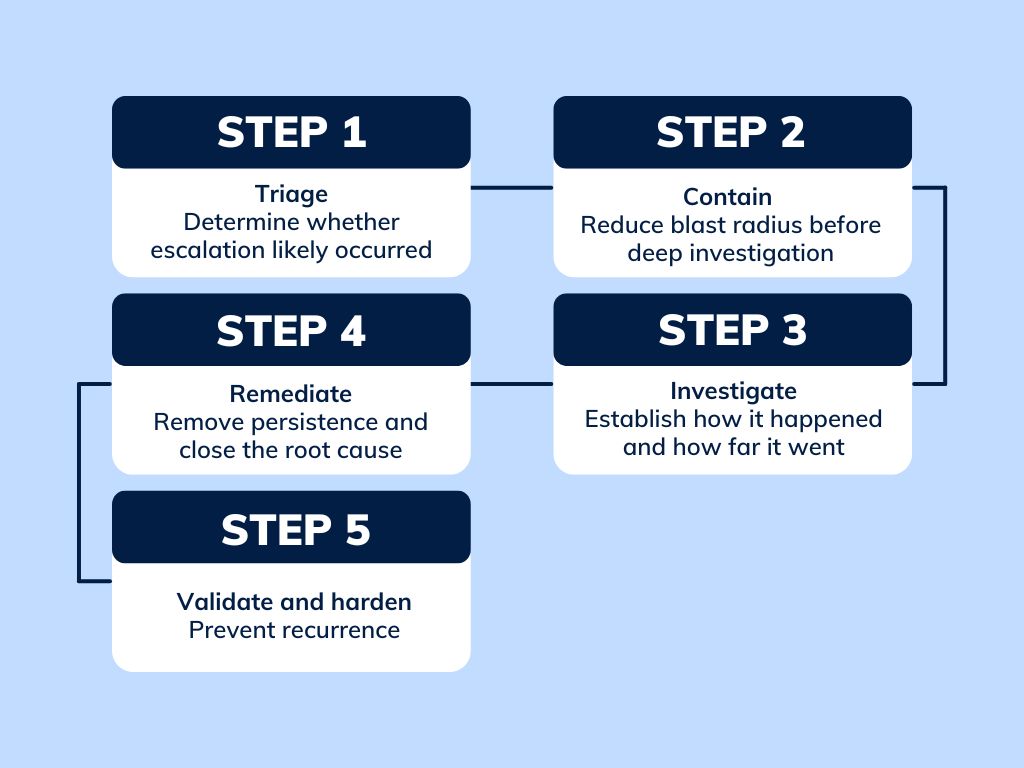 STEP 1

Triage
Determine whether escalation likely occurred

STEP 2

Contain
Reduce blast radius before deep investigation

STEP 3

Investigate
Establish how it happened and how far it went

STEP 4

Remediate
Remove persistence and close the root cause

STEP 5

Validate and harden
Prevent recurrence